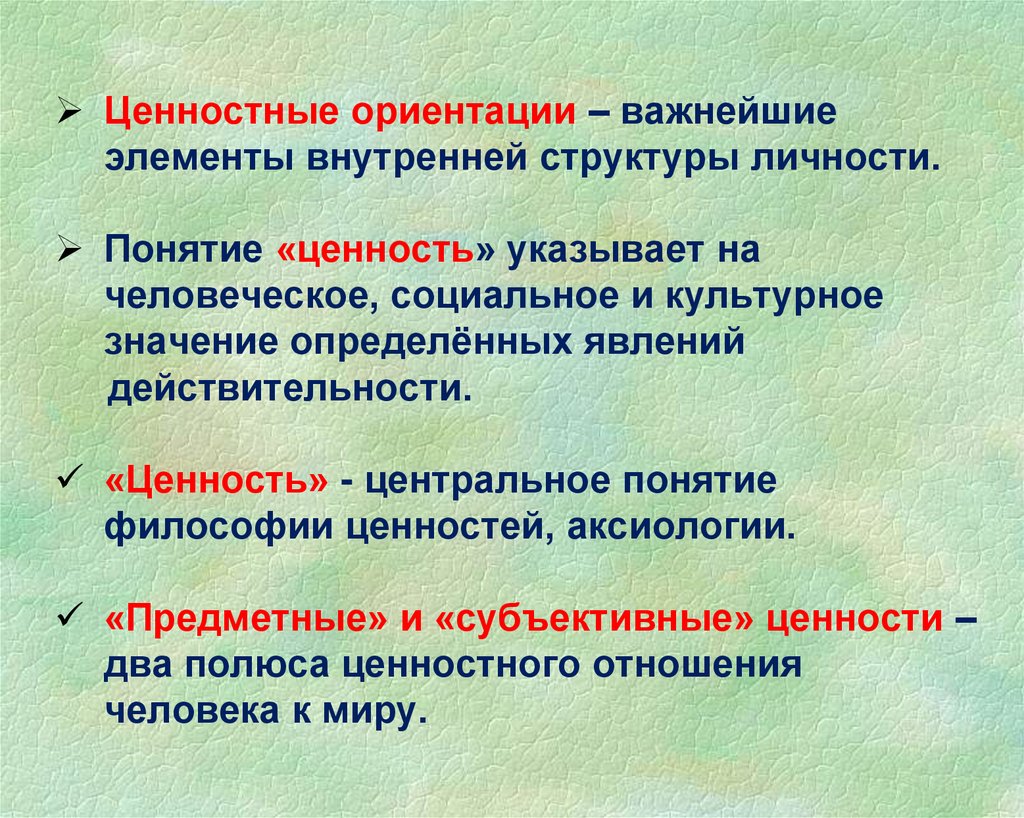 ➢ Ценностные ориентации – важнейшие элементы внутренней структуры личности.

➢ Понятие «ценность» указывает на человеческое, социальное и культурное значение определённых явлений действительности.

✓ «Ценность» - центральное понятие философии ценностей, аксиологии.

✓ «Предметные» и «субъективные» ценности – два полюса ценностного отношения человека к миру.